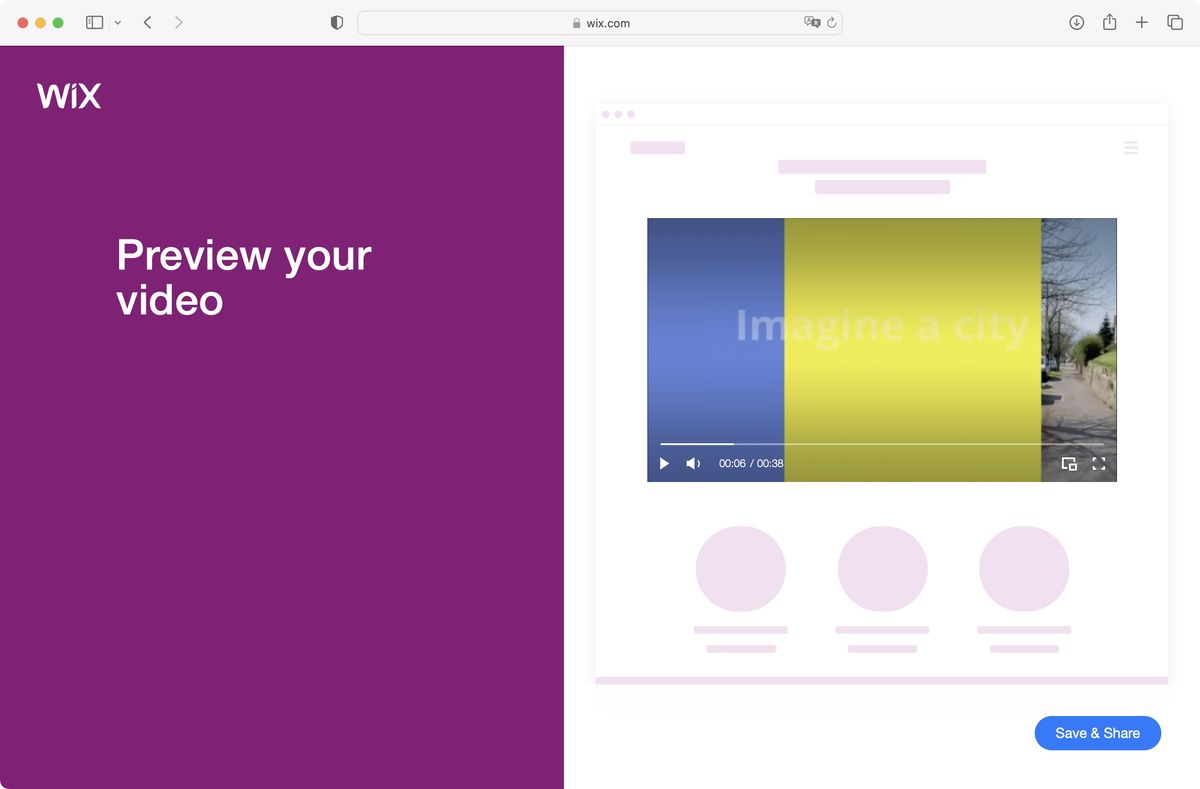 wix.com

WiX

Preview your video

Imagine a city

00:06 / 00:38

Save & Share